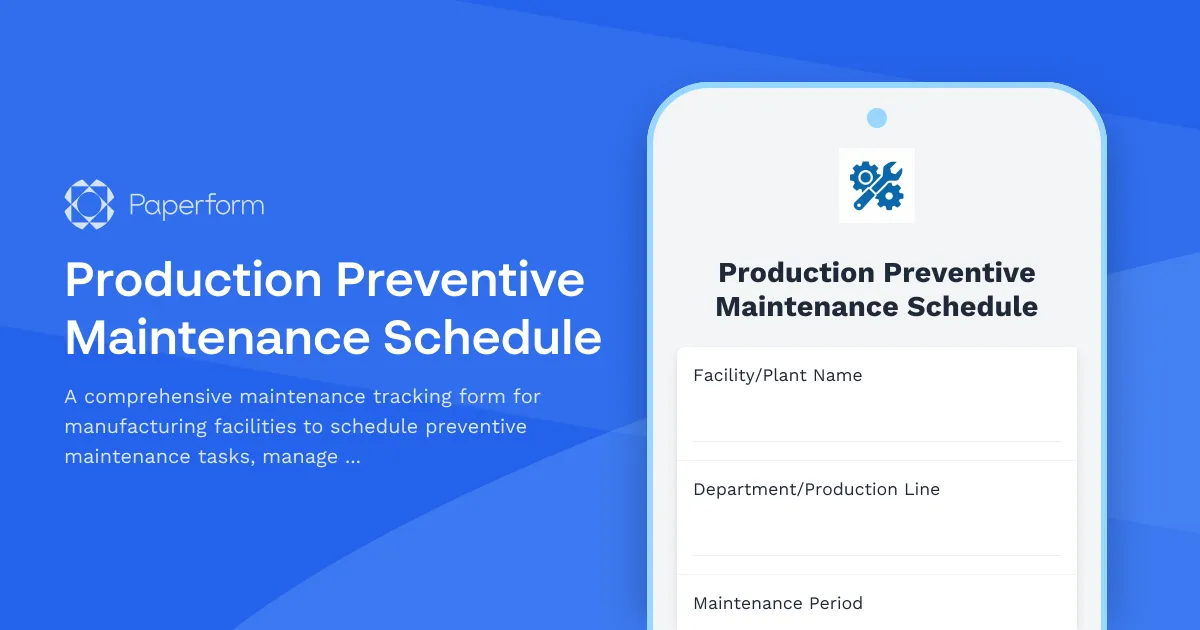 Paperform

Production Preventive Maintenance Schedule

A comprehensive maintenance tracking form for manufacturing facilities to schedule preventive maintenance tasks, manage ...

Production Preventive Maintenance Schedule

Facility/Plant Name

Department/Production Line

Maintenance Period